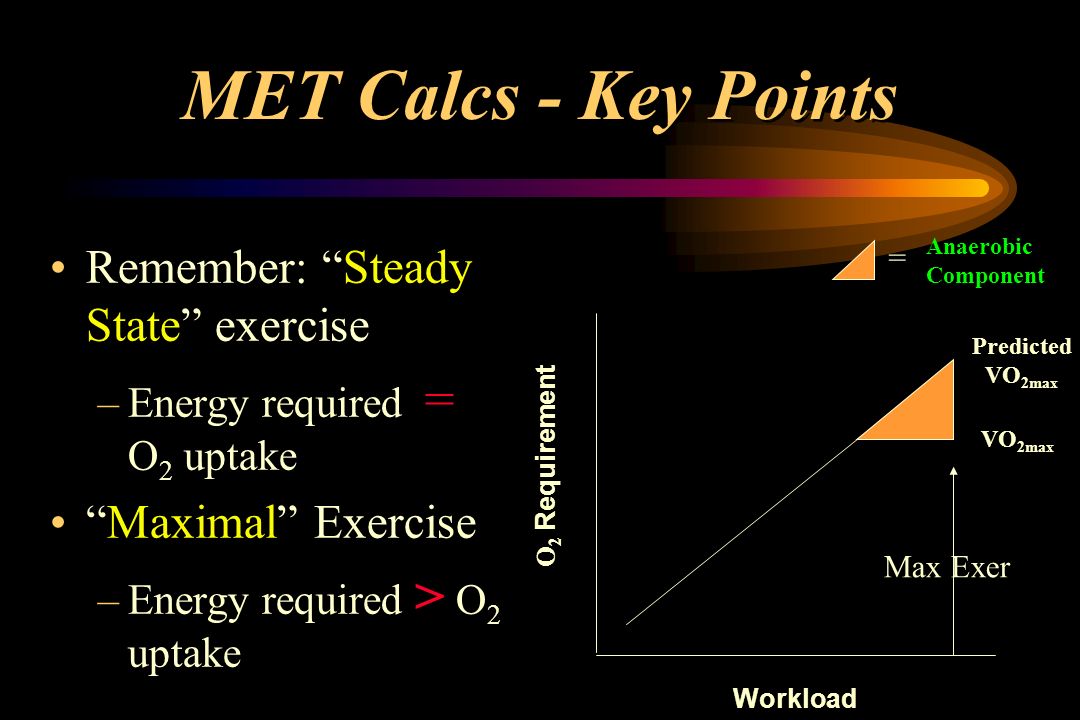 MET Calcs - Key Points

• Remember: “Steady State” exercise

– Energy required = $O_2$ uptake

• “Maximal” Exercise

– Energy required > $O_2$ uptake

= Anaerobic Component

Predicted $VO_{2max}$

$VO_{2max}$

Max Exer

$O_2$ Requirement

Workload